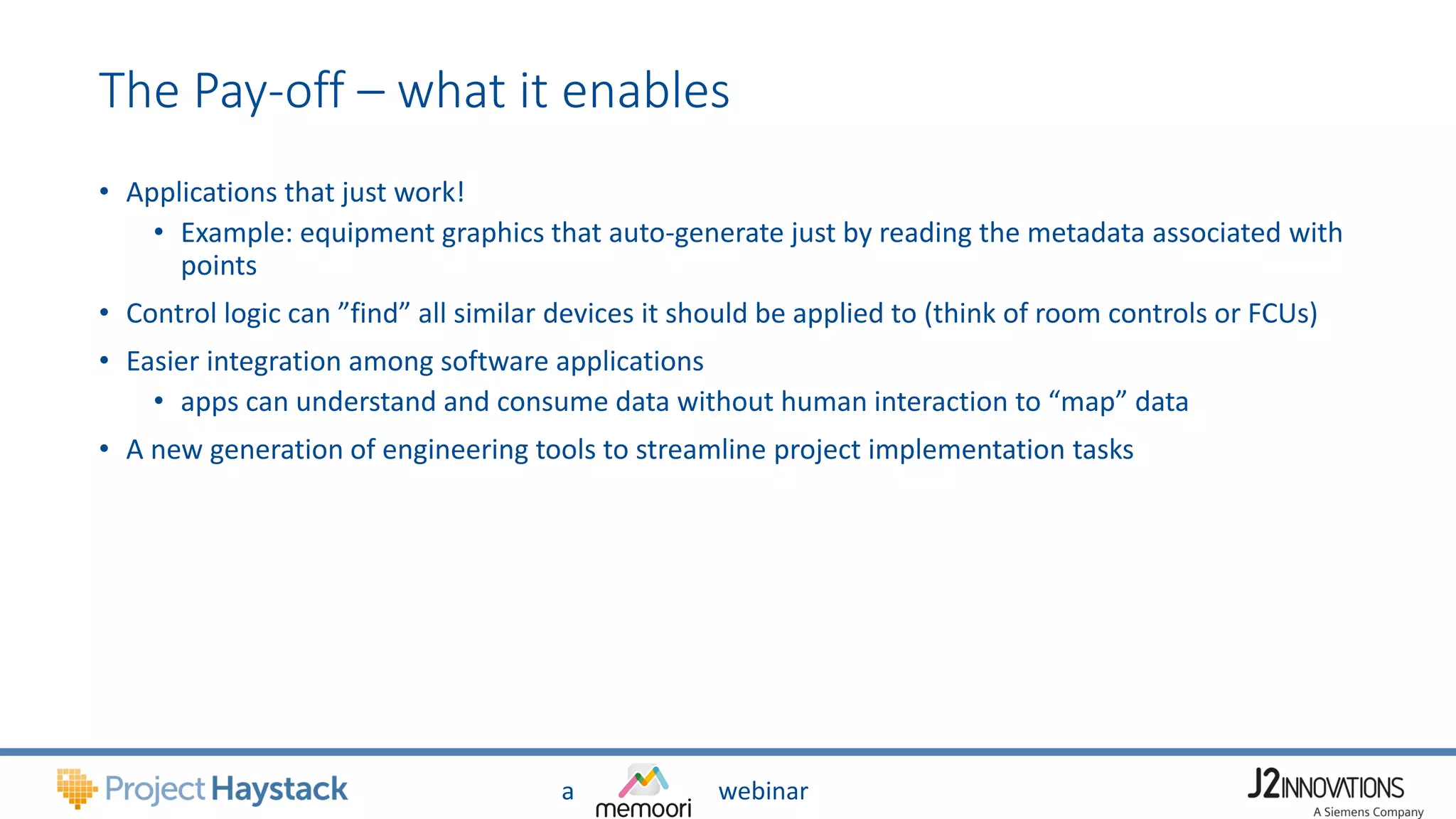 The Pay-off – what it enables

• Applications that just work!
  • Example: equipment graphics that auto-generate just by reading the metadata associated with points
• Control logic can ”find” all similar devices it should be applied to (think of room controls or FCUs)
• Easier integration among software applications
  • apps can understand and consume data without human interaction to “map” data
• A new generation of engineering tools to streamline project implementation tasks

Project Haystack

a memoori webinar

J2INNOVATIONS
A Siemens Company